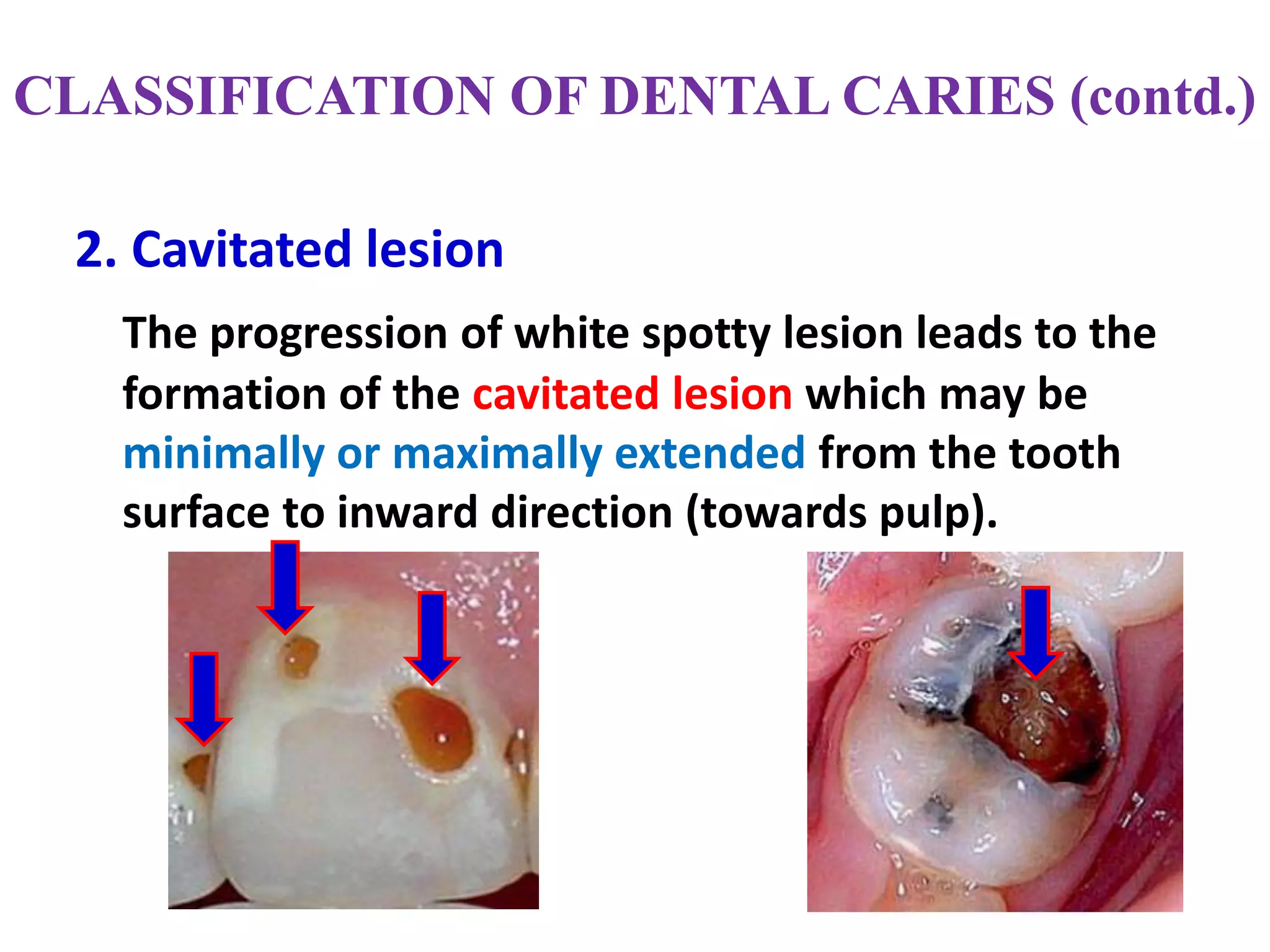 CLASSIFICATION OF DENTAL CARIES (contd.)

2. Cavitated lesion

The progression of white spotty lesion leads to the formation of the cavitated lesion which may be minimally or maximally extended from the tooth surface to inward direction (towards pulp).